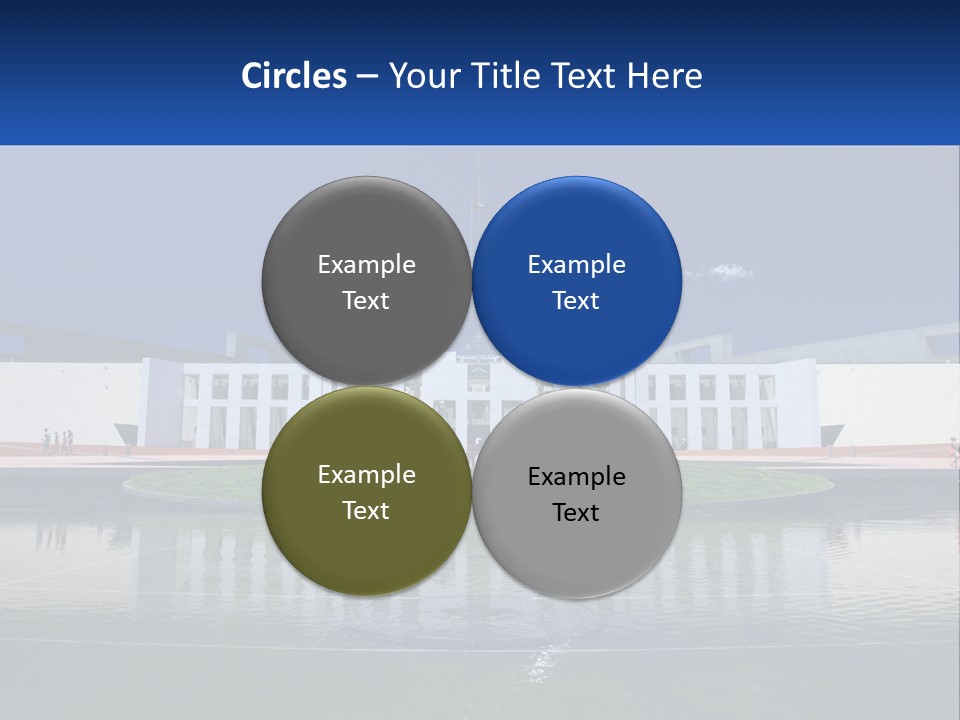 Circles – Your Title Text Here

Example Text

Example Text

Example Text

Example Text